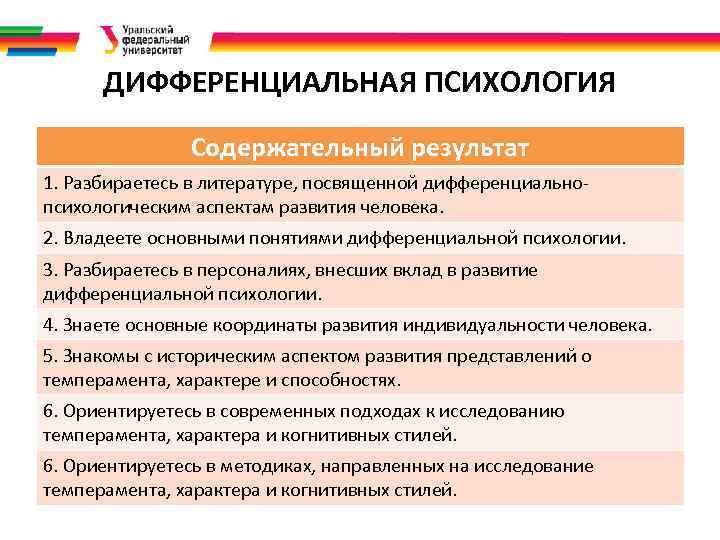 Уральский федеральный университет

ДИФФЕРЕНЦИАЛЬНАЯ ПСИХОЛОГИЯ

| Содержательный результат |
|---|
| 1. Разбираетесь в литературе, посвященной дифференциально-психологическим аспектам развития человека. |
| 2. Владеете основными понятиями дифференциальной психологии. |
| 3. Разбираетесь в персоналиях, внесших вклад в развитие дифференциальной психологии. |
| 4. Знаете основные координаты развития индивидуальности человека. |
| 5. Знакомы с историческим аспектом развития представлений о темперамента, характере и способностях. |
| 6. Ориентируетесь в современных подходах к исследованию темперамента, характера и когнитивных стилей. |
| 6. Ориентируетесь в методиках, направленных на исследование темперамента, характера и когнитивных стилей. |